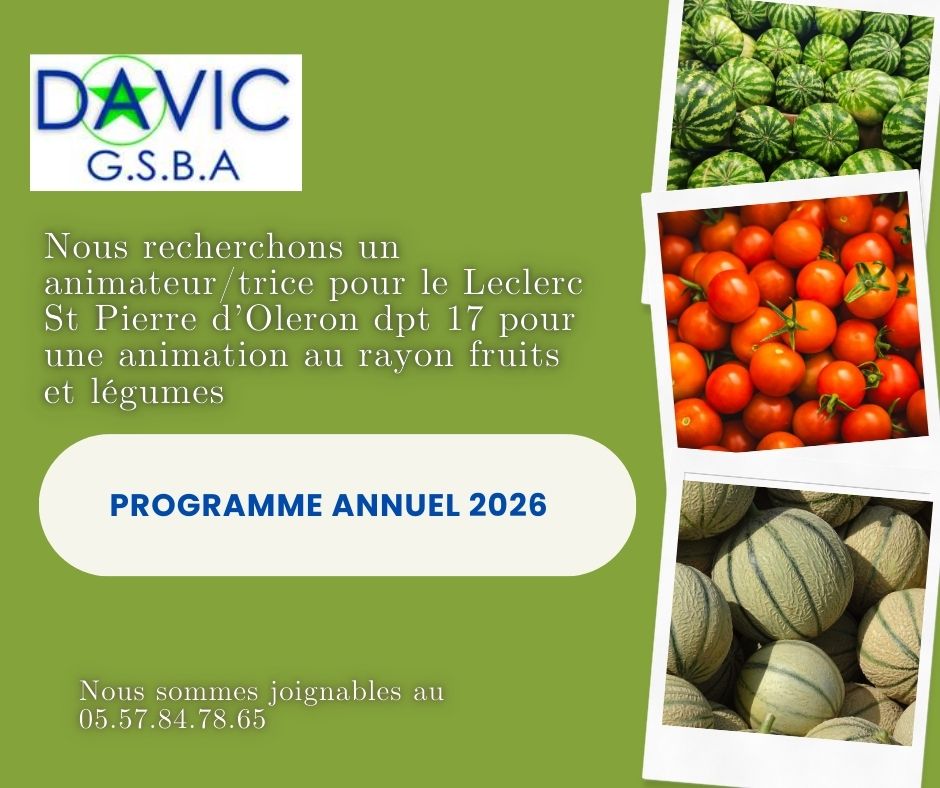 DAVIC
G.S.B.A

Nous recherchons un animateur/trice pour le Leclerc St Pierre d'Oleron dpt 17 pour une animation au rayon fruits et légumes

PROGRAMME ANNUEL 2026

Nous sommes joignables au 05.57.84.78.65